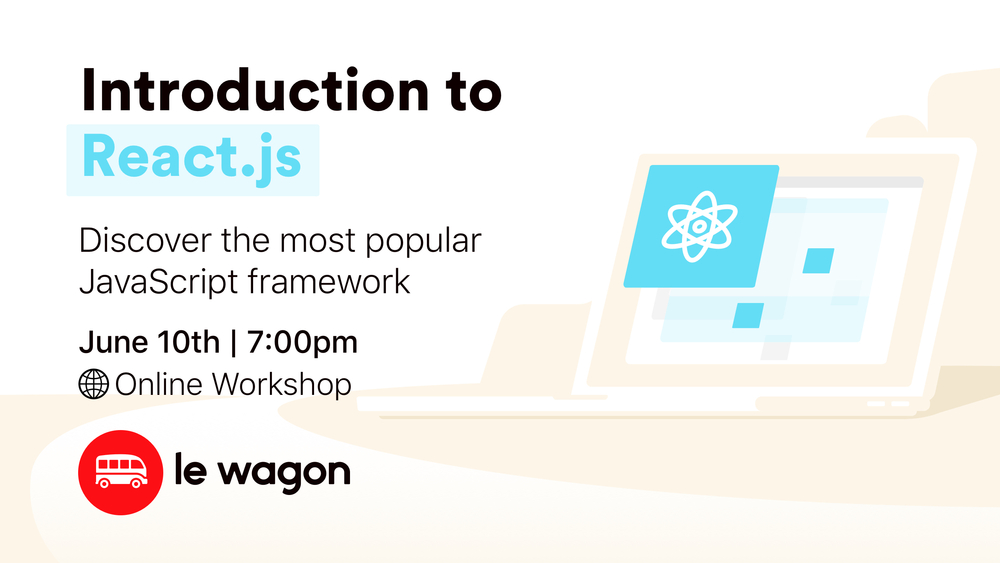 Introduction to
React.js

Discover the most popular JavaScript framework

June 10th | 7:00pm
Online Workshop

le wagon